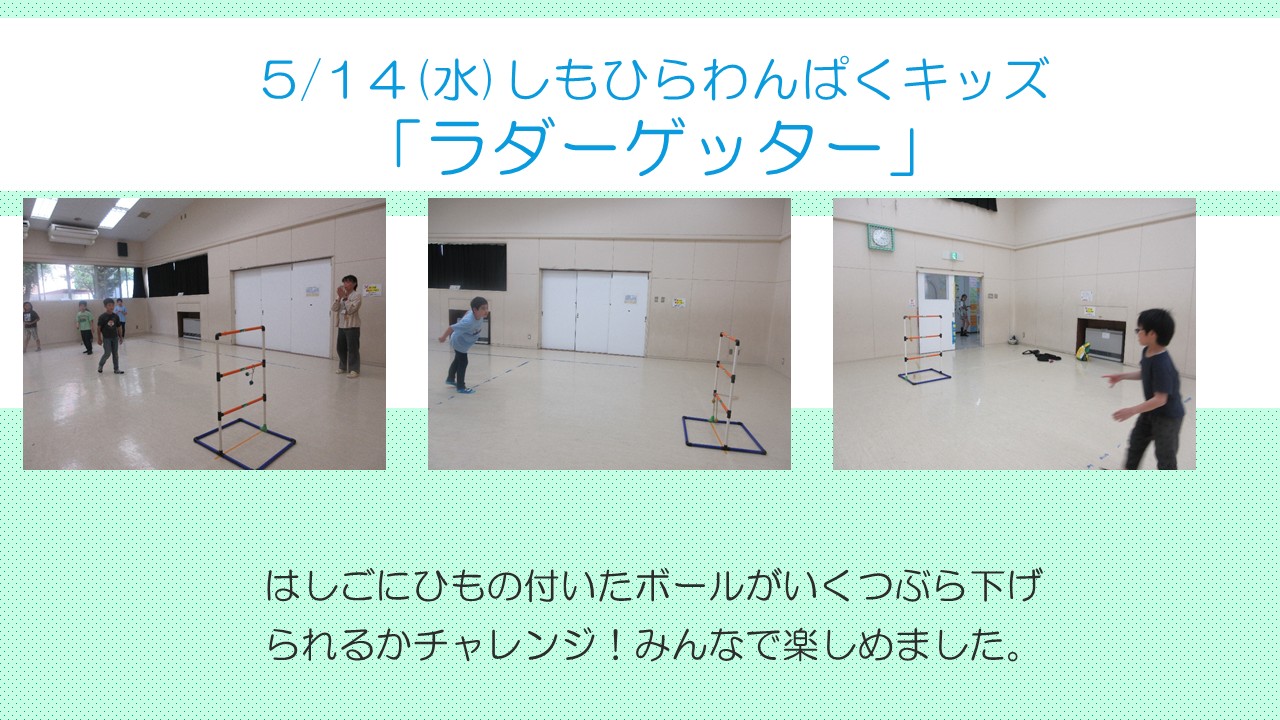 5/14㈬しもひらわんぱくキッズ
「ラダーゲッター」

はしごにひもの付いたボールがいくつぶら下げられるかチャレンジ！みんなで楽しめました。